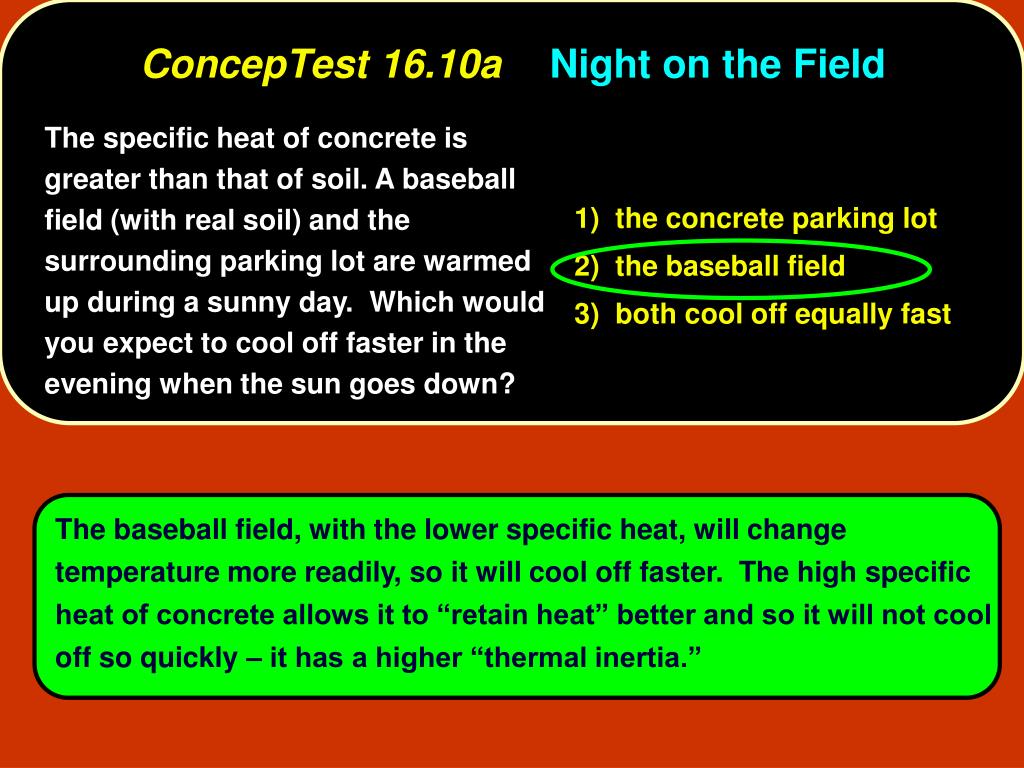 ConcepTest 16.10a Night on the Field

The specific heat of concrete is greater than that of soil. A baseball field (with real soil) and the surrounding parking lot are warmed up during a sunny day. Which would you expect to cool off faster in the evening when the sun goes down?

1) the concrete parking lot
2) the baseball field
3) both cool off equally fast

The baseball field, with the lower specific heat, will change temperature more readily, so it will cool off faster. The high specific heat of concrete allows it to “retain heat” better and so it will not cool off so quickly – it has a higher “thermal inertia.”